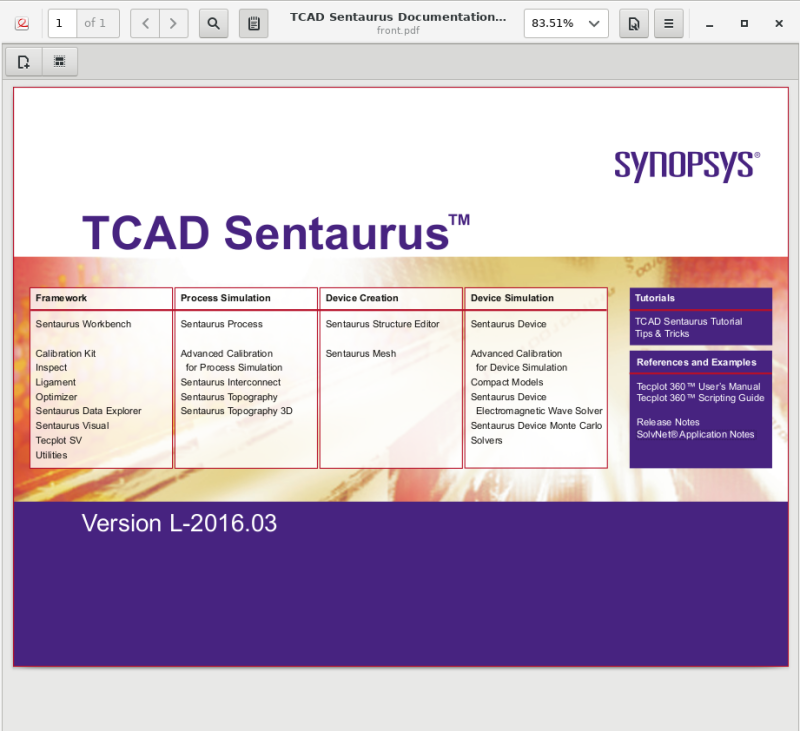 1 of 1

TCAD Sentaurus Documentation...
front.pdf

83.51%

SYNOPSYS®

TCAD Sentaurus™

Framework
Sentaurus Workbench
Calibration Kit
Inspect
Ligament
Optimizer
Sentaurus Data Explorer
Sentaurus Visual
Tecplot SV
Utilities

Process Simulation
Sentaurus Process
Advanced Calibration for Process Simulation
Sentaurus Interconnect
Sentaurus Topography
Sentaurus Topography 3D

Device Creation
Sentaurus Structure Editor
Sentaurus Mesh

Device Simulation
Sentaurus Device
Advanced Calibration for Device Simulation
Compact Models
Sentaurus Device Electromagnetic Wave Solver
Sentaurus Device Monte Carlo
Solvers

Tutorials
TCAD Sentaurus Tutorial
Tips & Tricks

References and Examples
Tecplot 360™ User's Manual
Tecplot 360™ Scripting Guide
Release Notes
SolvNet® Application Notes

Version L-2016.03